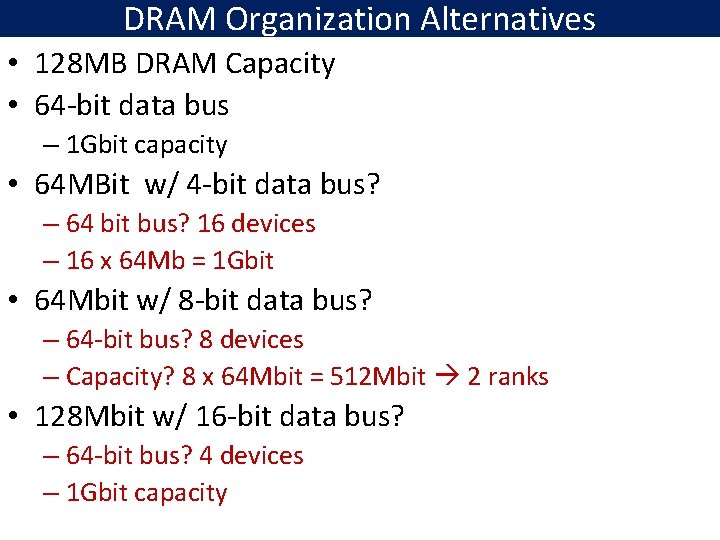 DRAM Organization Alternatives

• 128MB DRAM Capacity
• 64-bit data bus
– 1Gbit capacity
• 64MBit w/ 4-bit data bus?
– 64 bit bus? 16 devices
– 16 x 64Mb = 1Gbit
• 64Mbit w/ 8-bit data bus?
– 64-bit bus? 8 devices
– Capacity? 8 x 64Mbit = 512Mbit → 2 ranks
• 128Mbit w/ 16-bit data bus?
– 64-bit bus? 4 devices
– 1Gbit capacity